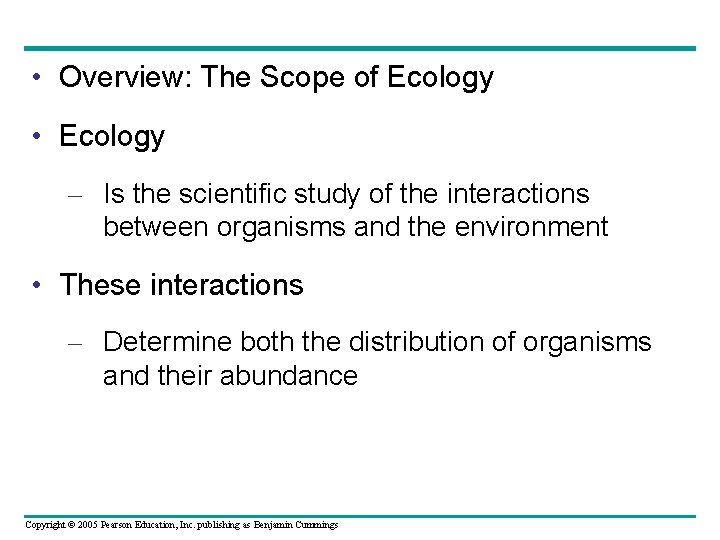 • Overview: The Scope of Ecology

• Ecology

– Is the scientific study of the interactions between organisms and the environment

• These interactions

– Determine both the distribution of organisms and their abundance

Copyright © 2005 Pearson Education, Inc. publishing as Benjamin Cummings